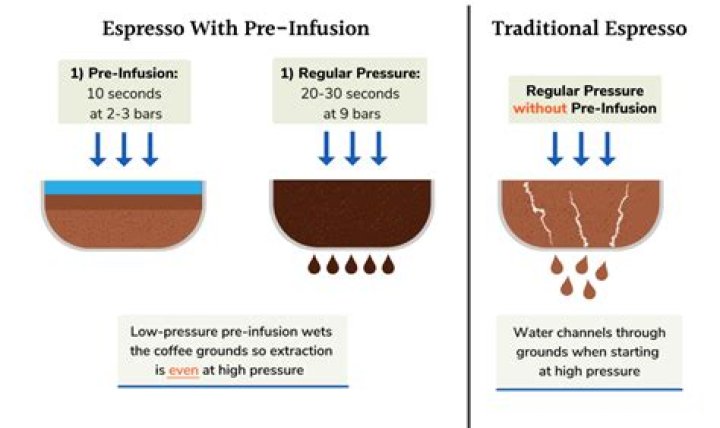 Espresso With Pre-Infusion

1) Pre-Infusion:
10 seconds
at 2-3 bars

1) Regular Pressure:
20-30 seconds
at 9 bars

Low-pressure pre-infusion wets the coffee grounds so extraction is even at high pressure

Traditional Espresso

Regular Pressure without Pre-Infusion

Water channels through grounds when starting at high pressure